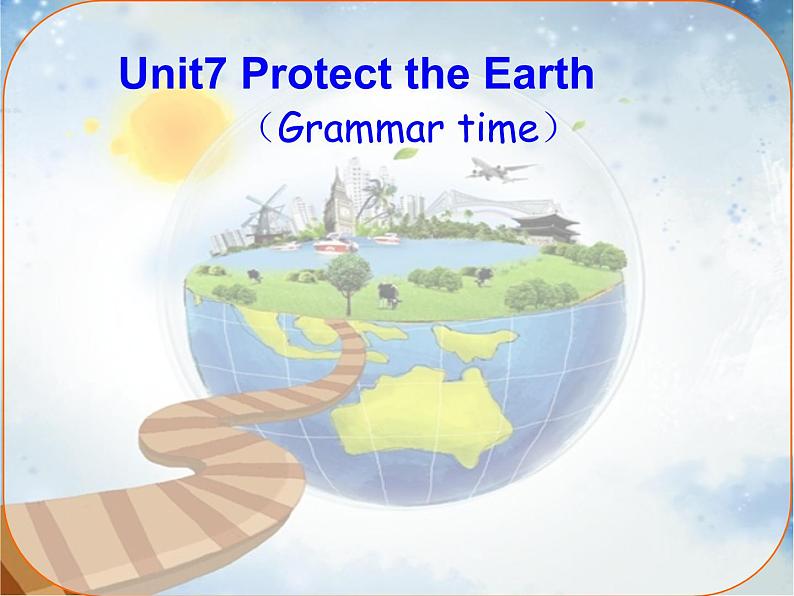 Unit7 Protect the Earth

（Grammar time）